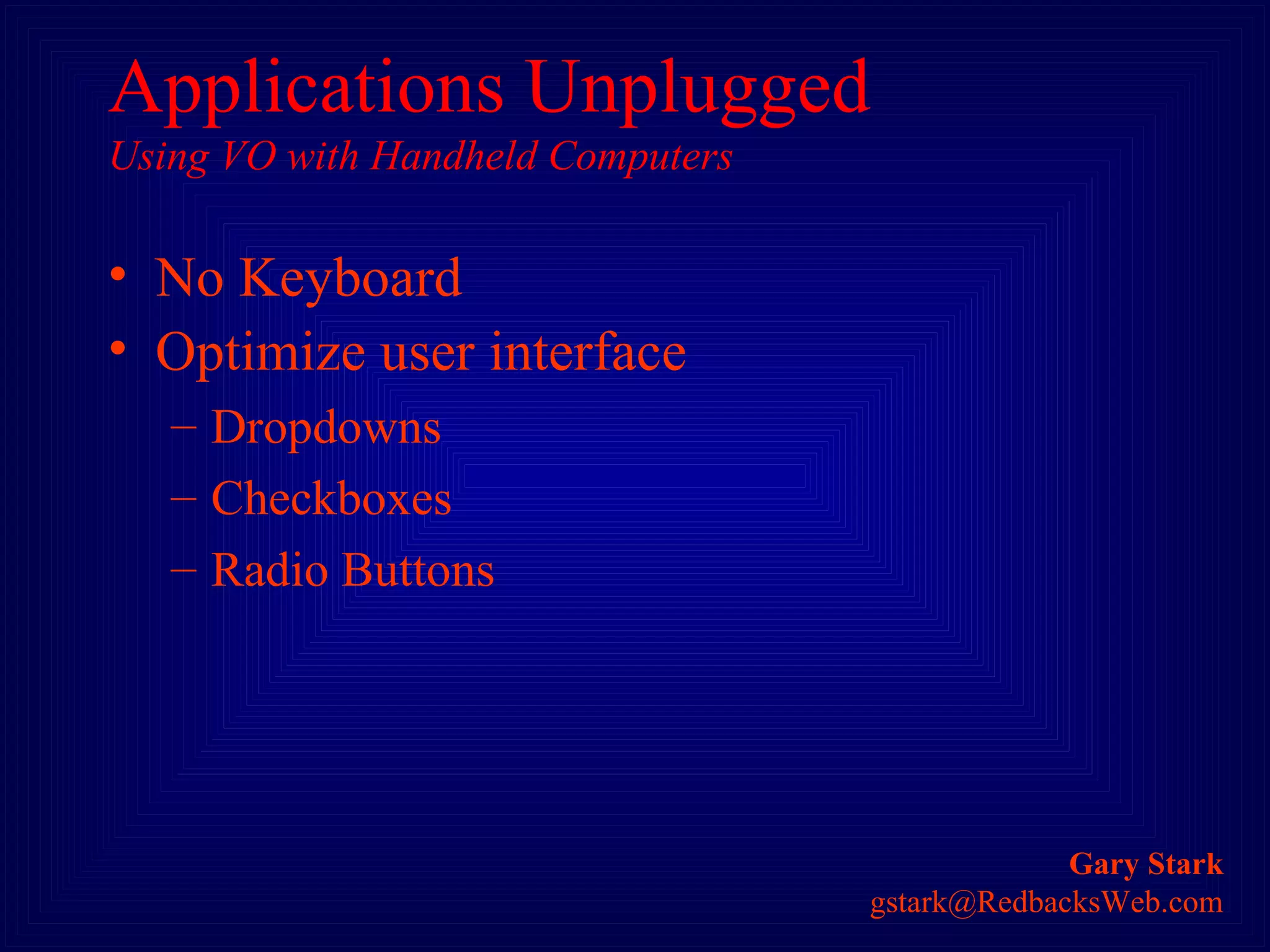 Applications Unplugged
Using VO with Handheld Computers

• No Keyboard
• Optimize user interface
– Dropdowns
– Checkboxes
– Radio Buttons

Gary Stark
gstark@RedbacksWeb.com